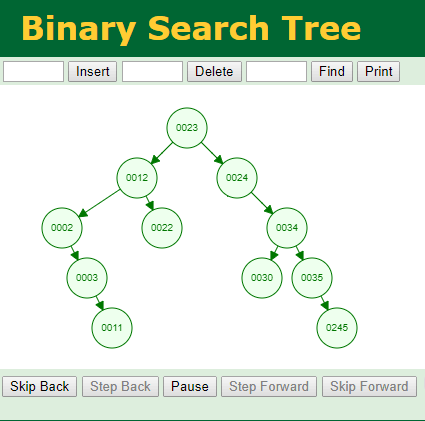 Binary Search Tree

Insert Delete Find Print

0023

0012 0024

0002 0022 0034

0003 0030 0035

0011 0245

Skip Back Step Back Pause Step Forward Skip Forward